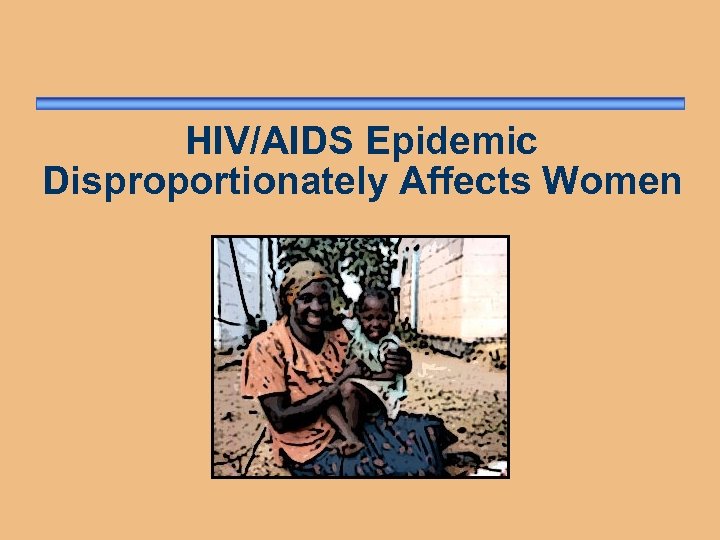 HIV/AIDS Epidemic Disproportionately Affects Women